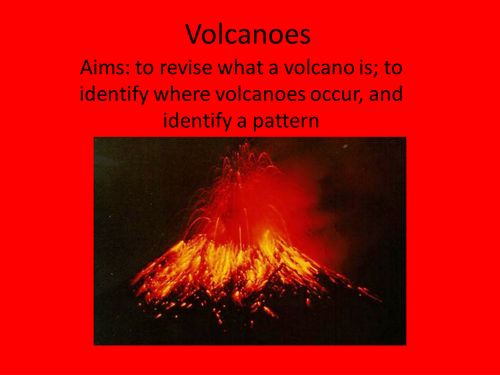 Volcanoes

Aims: to revise what a volcano is; to identify where volcanoes occur, and identify a pattern